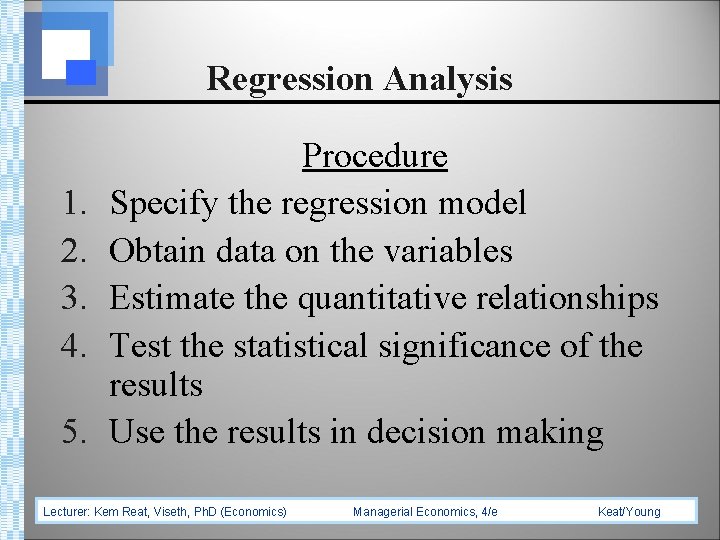 Regression Analysis

Procedure

1. Specify the regression model
2. Obtain data on the variables
3. Estimate the quantitative relationships
4. Test the statistical significance of the results
5. Use the results in decision making

Lecturer: Kem Reat, Viseth, PhD (Economics) Managerial Economics, 4/e Keat/Young